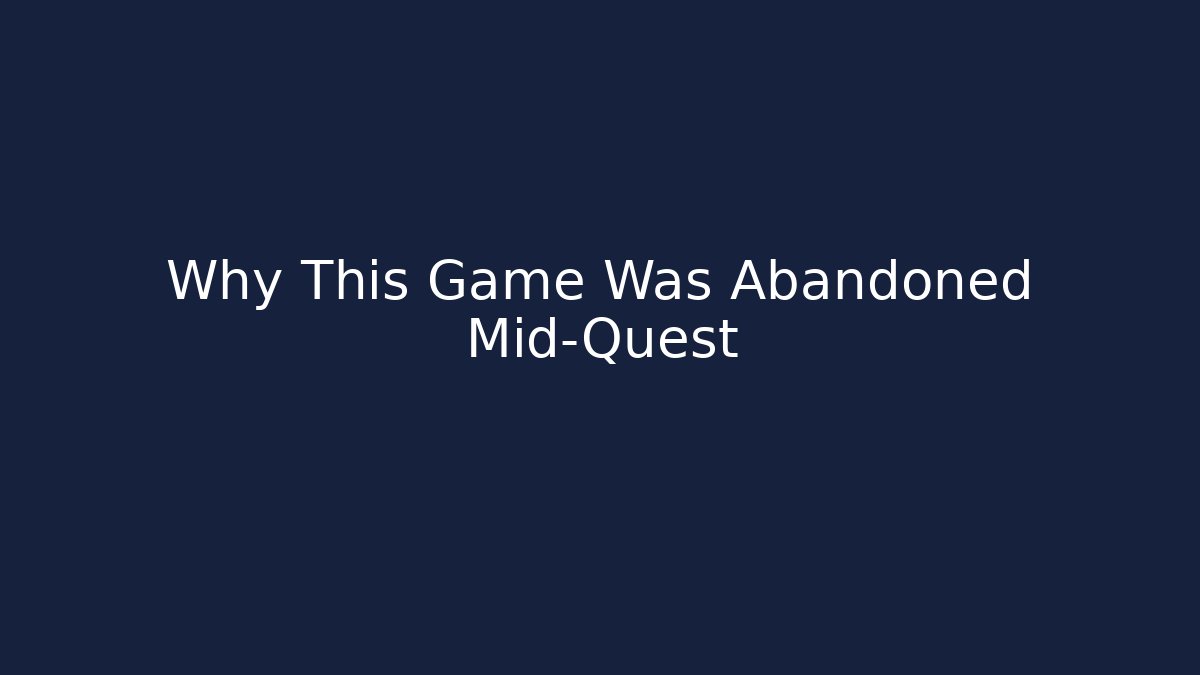 Why This Game Was Abandoned Mid-Quest